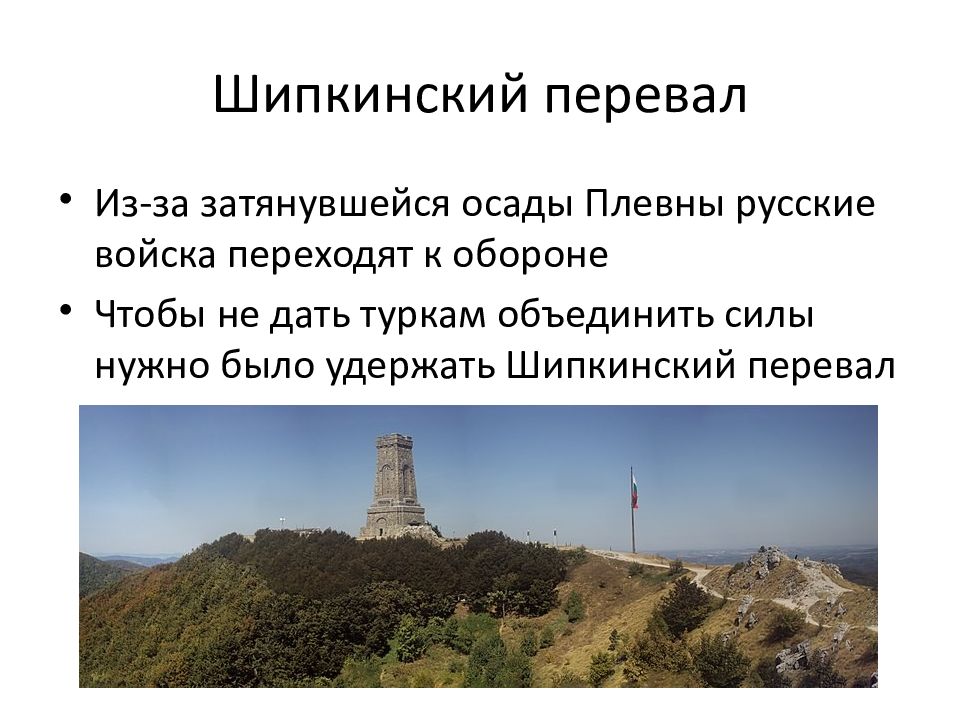 Шипкинский перевал

• Из-за затянувшейся осады Плевны русские войска переходят к обороне
• Чтобы не дать туркам объединить силы нужно было удержать Шипкинский перевал